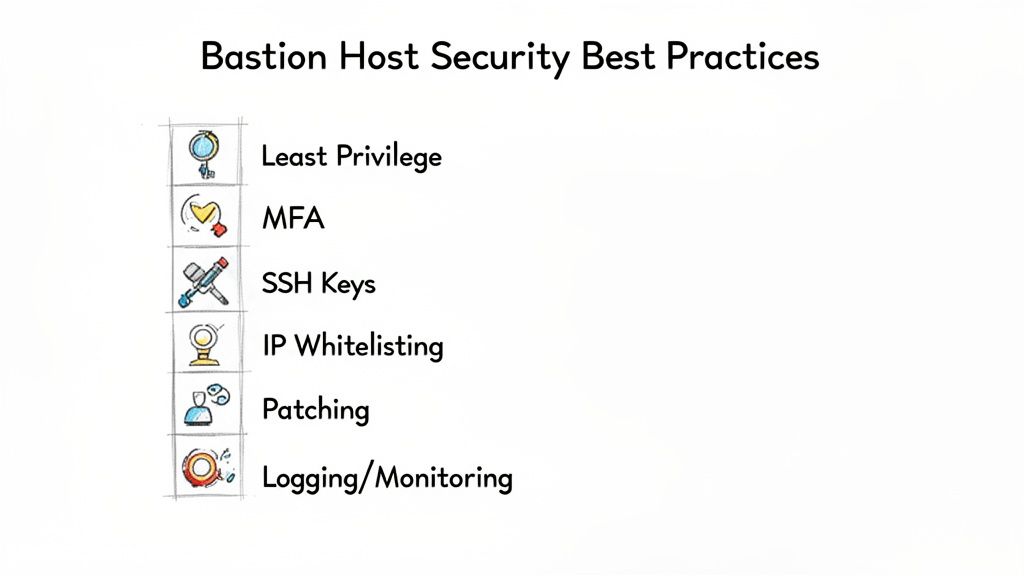 Bastion Host Security Best Practices

Least Privilege

MFA

SSH Keys

IP Whitelisting

Patching

Logging/Monitoring